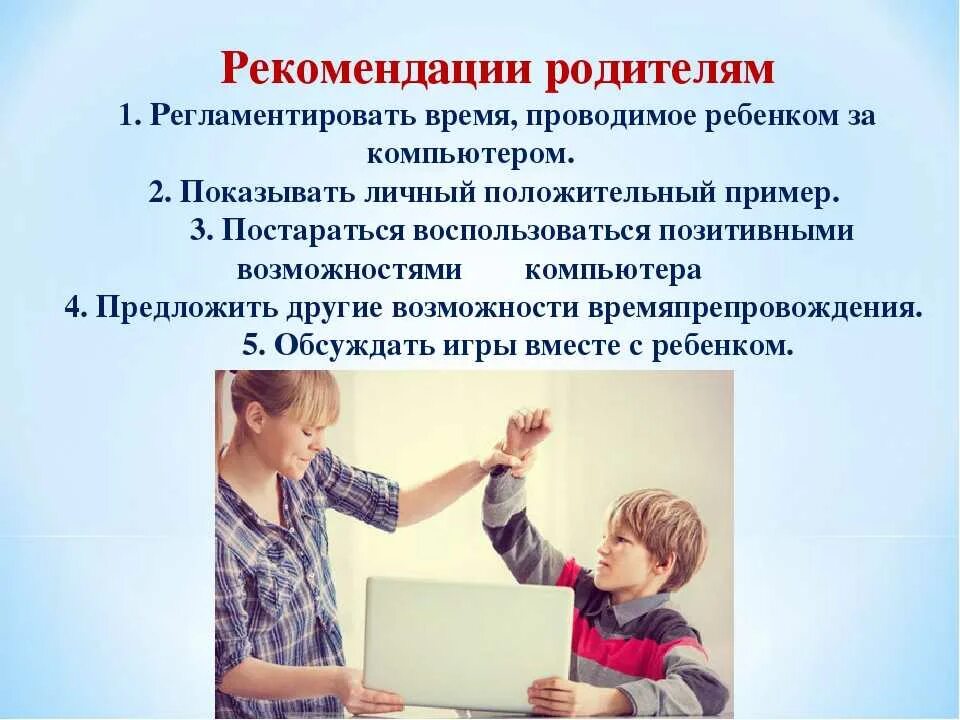 Рекомендации родителям

1. Регламентировать время, проводимое ребенком за компьютером.

2. Показывать личный положительный пример.

3. Постараться воспользоваться позитивными возможностями компьютера

4. Предложить другие возможности времяпрепровождения.

5. Обсуждать игры вместе с ребенком.